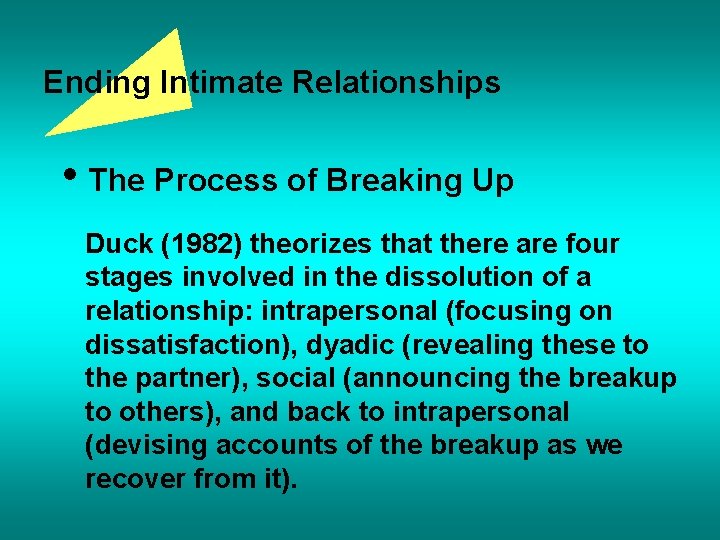 Ending Intimate Relationships

• The Process of Breaking Up

Duck (1982) theorizes that there are four stages involved in the dissolution of a relationship: intrapersonal (focusing on dissatisfaction), dyadic (revealing these to the partner), social (announcing the breakup to others), and back to intrapersonal (devising accounts of the breakup as we recover from it).